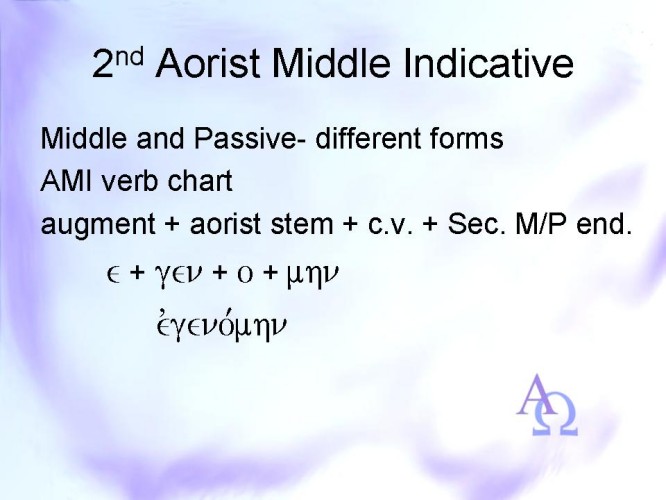 2nd Aorist Middle Indicative

Middle and Passive- different forms

AMI verb chart

augment + aorist stem + c.v. + Sec. M/P end.

ε + γεν + ο + μην

ἐγενόμην

ΑΩ